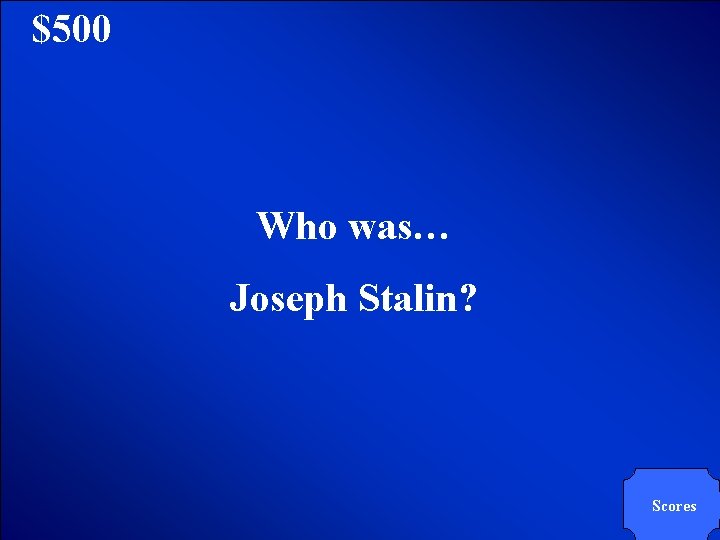 \$500

Who was…

Joseph Stalin?

Scores